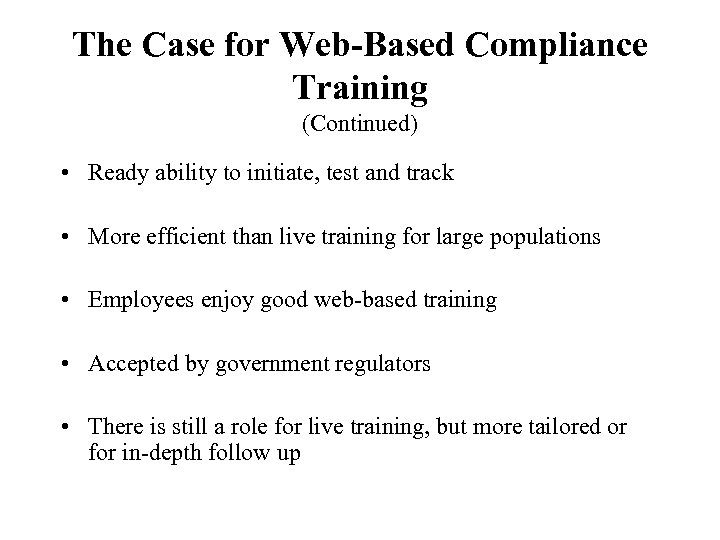 The Case for Web-Based Compliance Training
(Continued)

• Ready ability to initiate, test and track

• More efficient than live training for large populations

• Employees enjoy good web-based training

• Accepted by government regulators

• There is still a role for live training, but more tailored or for in-depth follow up